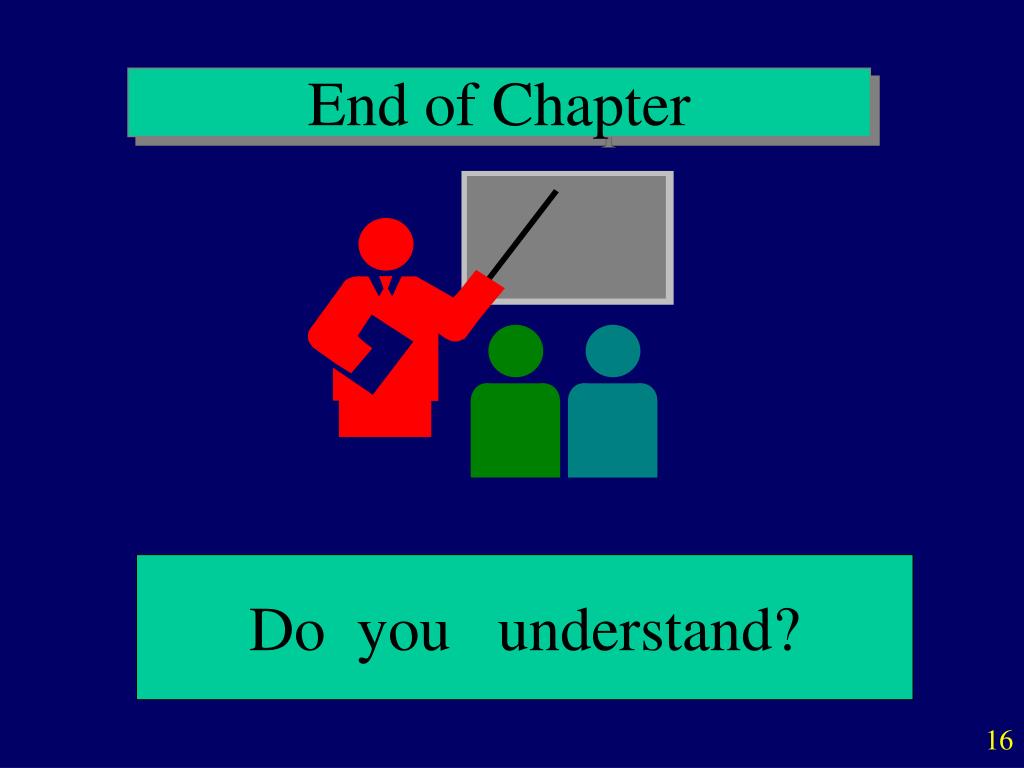 End of Chapter

Do you understand?

16